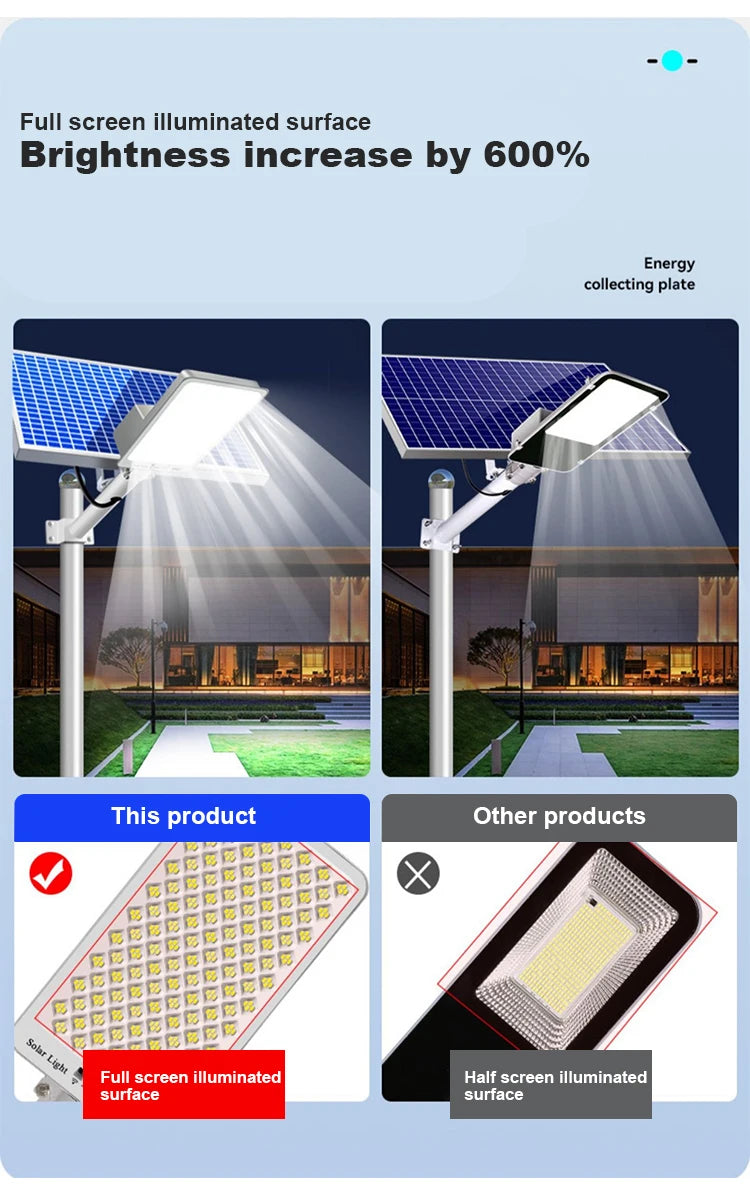 Full screen illuminated surface
Brightness increase by 600%

Energy collecting plate

This product

Solar Light

Full screen illuminated surface

Other products

Half screen illuminated surface